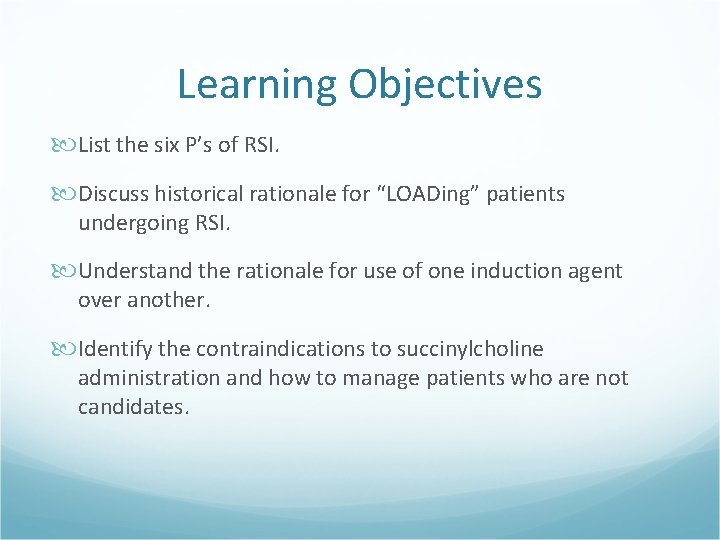 Learning Objectives

List the six P’s of RSI.

Discuss historical rationale for “LOADing” patients undergoing RSI.

Understand the rationale for use of one induction agent over another.

Identify the contraindications to succinylcholine administration and how to manage patients who are not candidates.